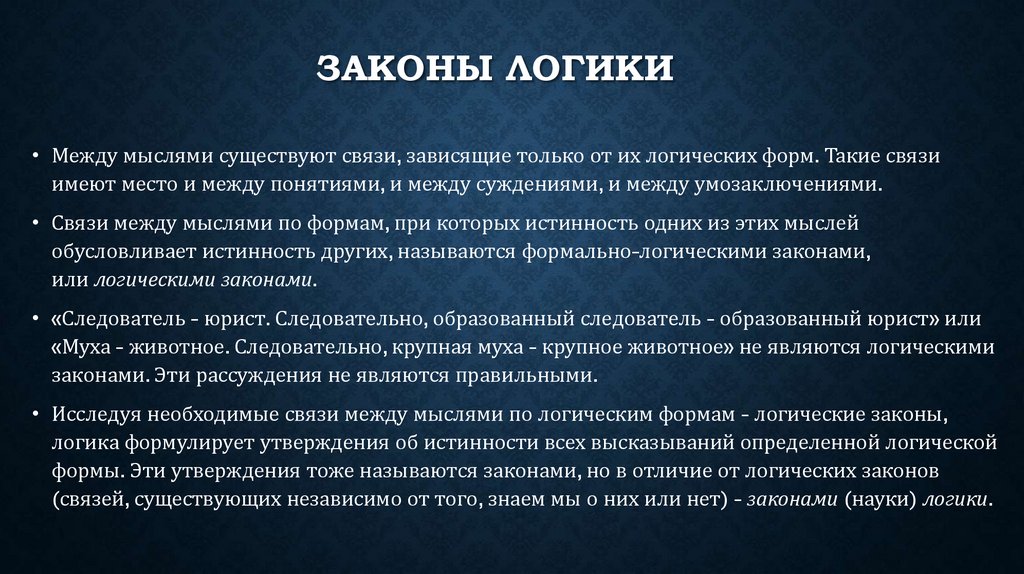 ЗАКОНЫ ЛОГИКИ

• Между мыслями существуют связи, зависящие только от их логических форм. Такие связи имеют место и между понятиями, и между суждениями, и между умозаключениями.

• Связи между мыслями по формам, при которых истинность одних из этих мыслей обусловливает истинность других, называются формально-логическими законами, или логическими законами.

• «Следователь - юрист. Следовательно, образованный следователь - образованный юрист» или «Муха - животное. Следовательно, крупная муха - крупное животное» не являются логическими законами. Эти рассуждения не являются правильными.

• Исследуя необходимые связи между мыслями по логическим формам - логические законы, логика формулирует утверждения об истинности всех высказываний определенной логической формы. Эти утверждения тоже называются законами, но в отличие от логических законов (связей, существующих независимо от того, знаем мы о них или нет) - законами (науки) логики.